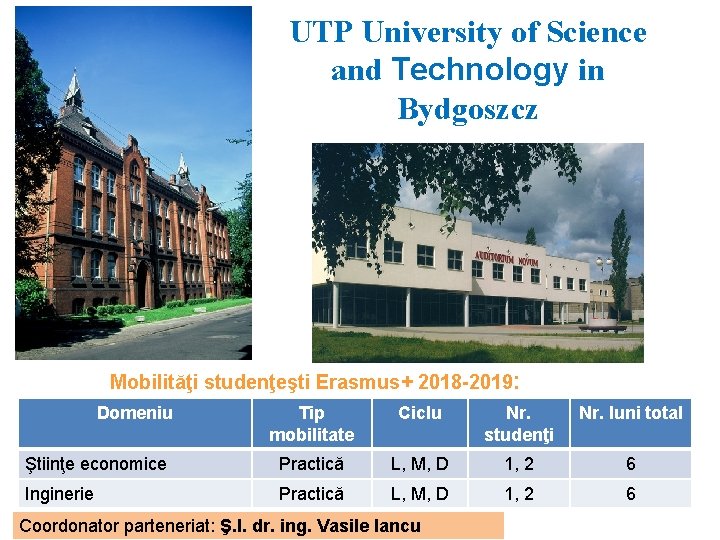 UTP University of Science and Technology in Bydgoszcz

AUDITORIUM NOVUM

Mobilităţi studenţeşti Erasmus+ 2018-2019:

| Domeniu | Tip mobilitate | Ciclu | Nr. studenţi | Nr. luni total |
|---|---|---|---|---|
| Ştiinţe economice | Practică | L, M, D | 1, 2 | 6 |
| Inginerie | Practică | L, M, D | 1, 2 | 6 |

Coordonator parteneriat: Ş.l. dr. ing. Vasile Iancu